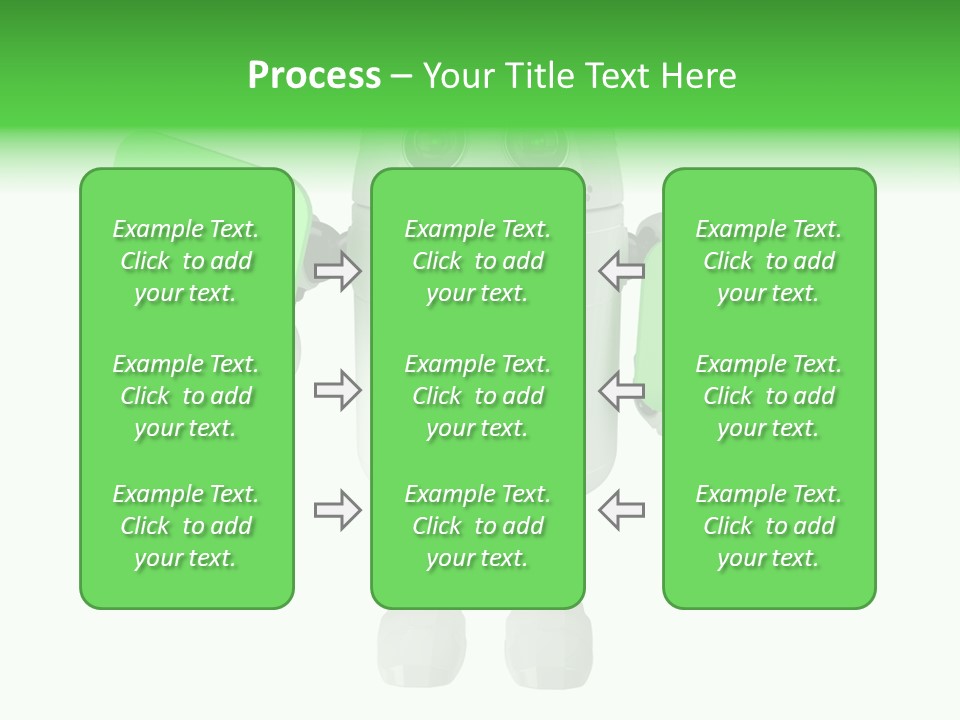 Process – Your Title Text Here

Example Text. Click to add your text.

Example Text. Click to add your text.

Example Text. Click to add your text.

Example Text. Click to add your text.

Example Text. Click to add your text.

Example Text. Click to add your text.

Example Text. Click to add your text.

Example Text. Click to add your text.

Example Text. Click to add your text.